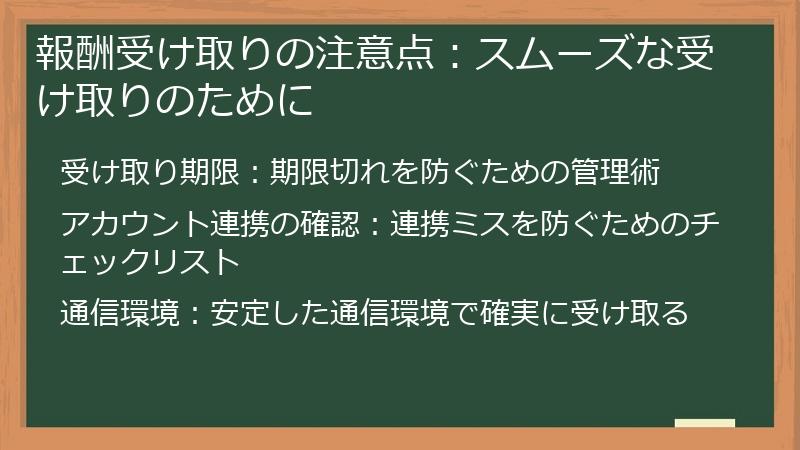 報酬受け取りの注意点：スムーズな受け取りのために

受け取り期限：期限切れを防ぐための管理術

アカウント連携の確認：連携ミスを防ぐためのチェックリスト

通信環境：安定した通信環境で確実に受け取る